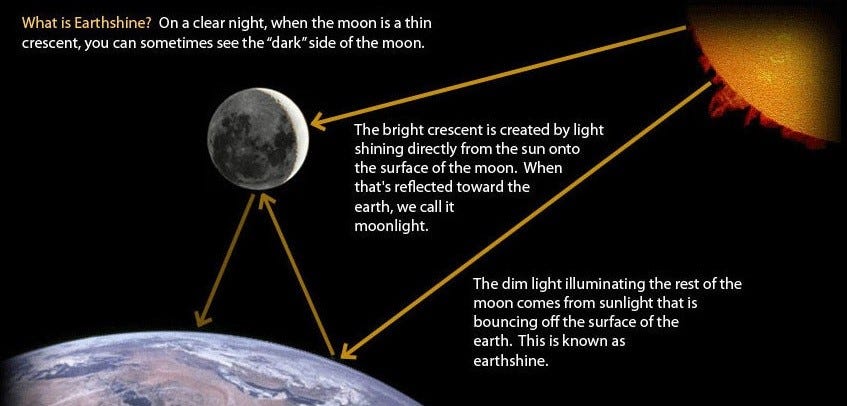 What is Earthshine? On a clear night, when the moon is a thin crescent, you can sometimes see the "dark" side of the moon.

The bright crescent is created by light shining directly from the sun onto the surface of the moon. When that's reflected toward the earth, we call it moonlight.

The dim light illuminating the rest of the moon comes from sunlight that is bouncing off the surface of the earth. This is known as earthshine.